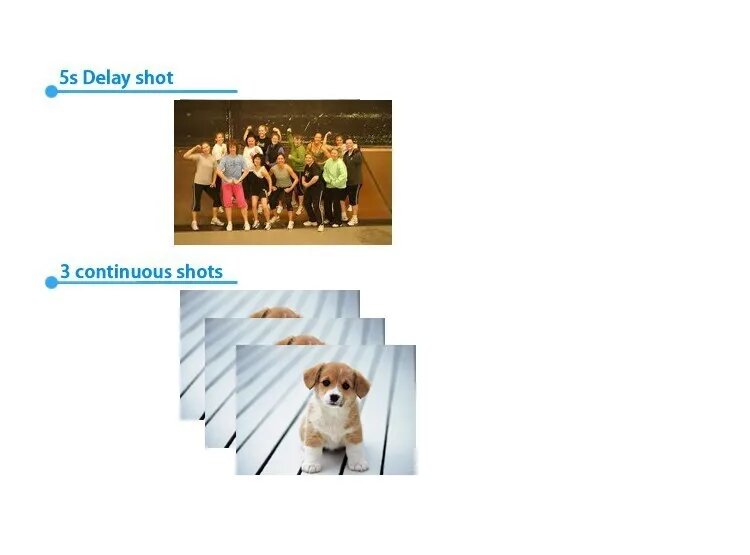 5s Delay shot

3 continuous shots